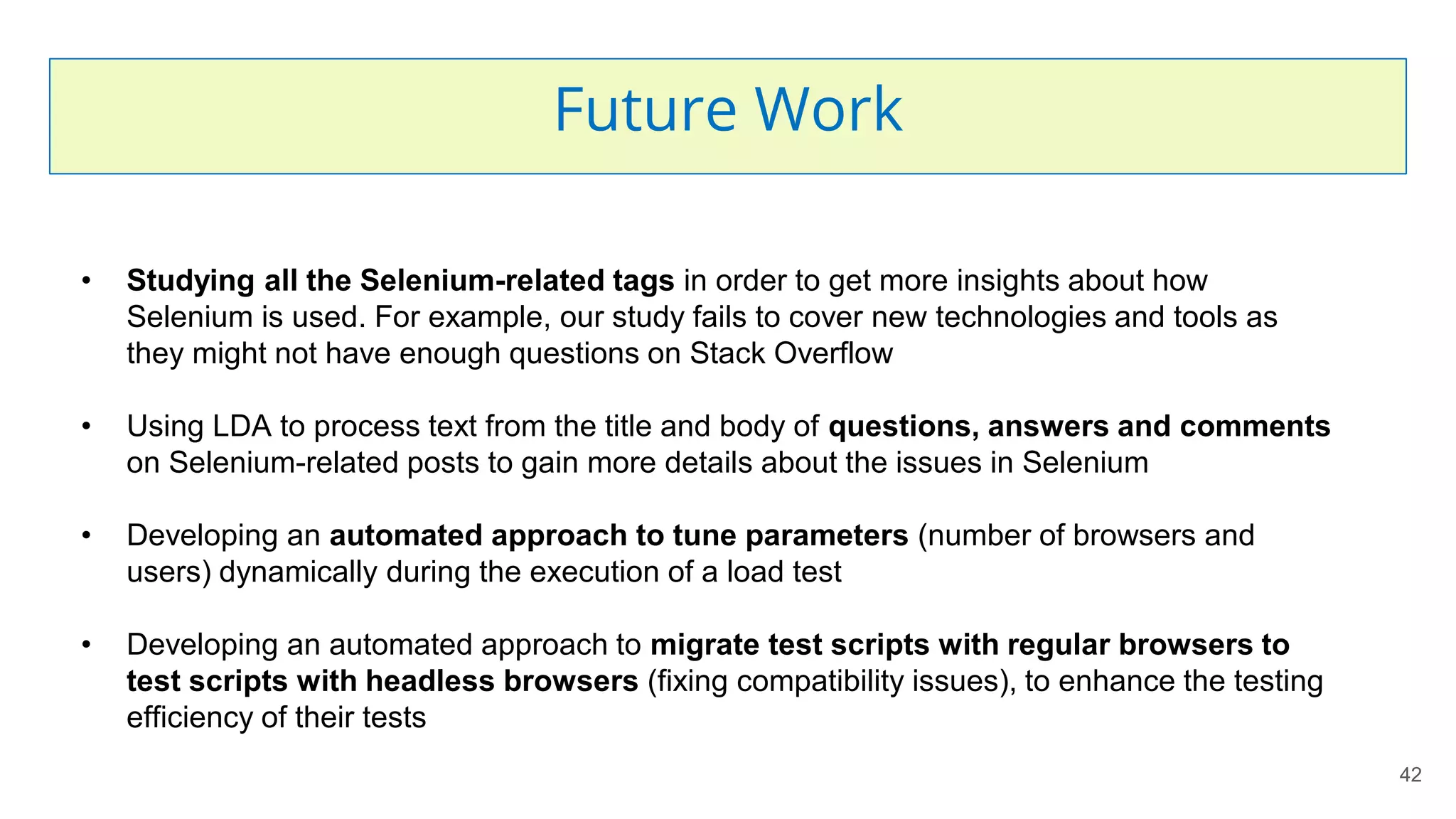 Future Work

• Studying all the Selenium-related tags in order to get more insights about how Selenium is used. For example, our study fails to cover new technologies and tools as they might not have enough questions on Stack Overflow

• Using LDA to process text from the title and body of questions, answers and comments on Selenium-related posts to gain more details about the issues in Selenium

• Developing an automated approach to tune parameters (number of browsers and users) dynamically during the execution of a load test

• Developing an automated approach to migrate test scripts with regular browsers to test scripts with headless browsers (fixing compatibility issues), to enhance the testing efficiency of their tests

42